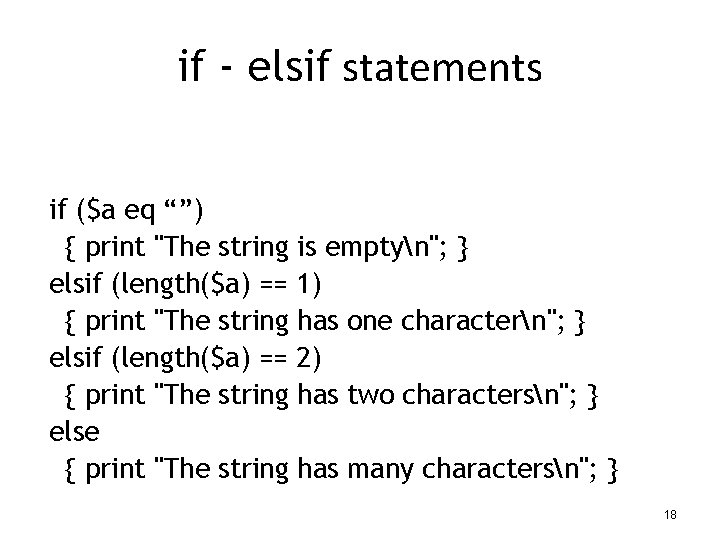 if - elsif statements

if ($a eq “”)
 { print "The string is empty\n"; }
elsif (length($a) == 1)
 { print "The string has one character\n"; }
elsif (length($a) == 2)
 { print "The string has two characters\n"; }
else
 { print "The string has many characters\n"; }

18